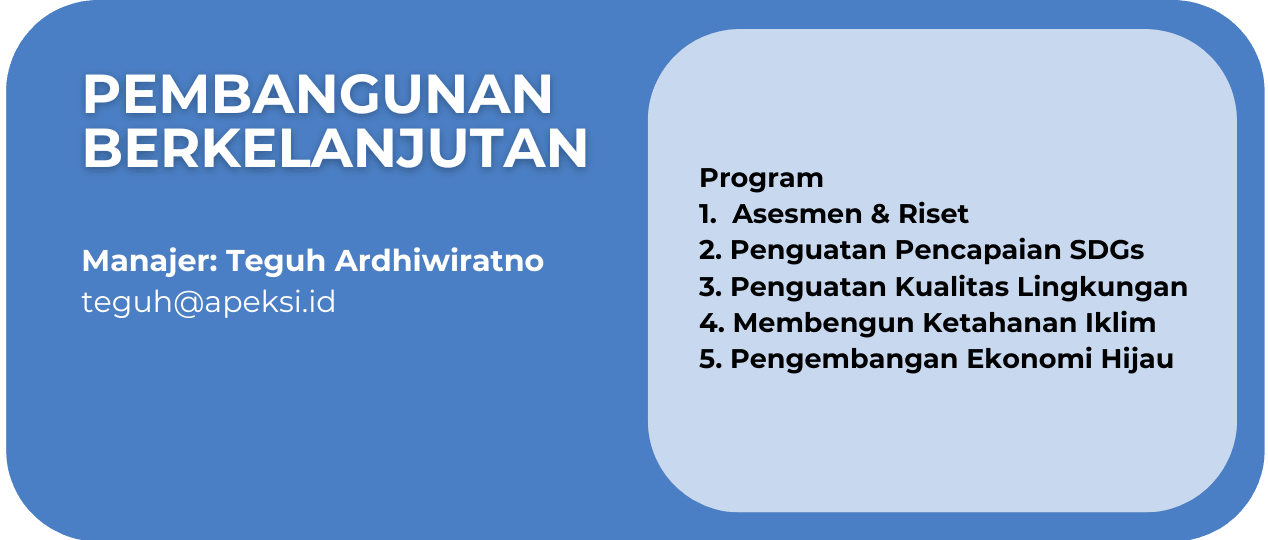 PEMBANGUNAN BERKELANJUTAN

Manajer: Teguh Ardhiwiratno
teguh@apeksi.id

Program
1. Asesmen & Riset
2. Penguatan Pencapaian SDGs
3. Penguatan Kualitas Lingkungan
4. Membengun Ketahanan Iklim
5. Pengembangan Ekonomi Hijau